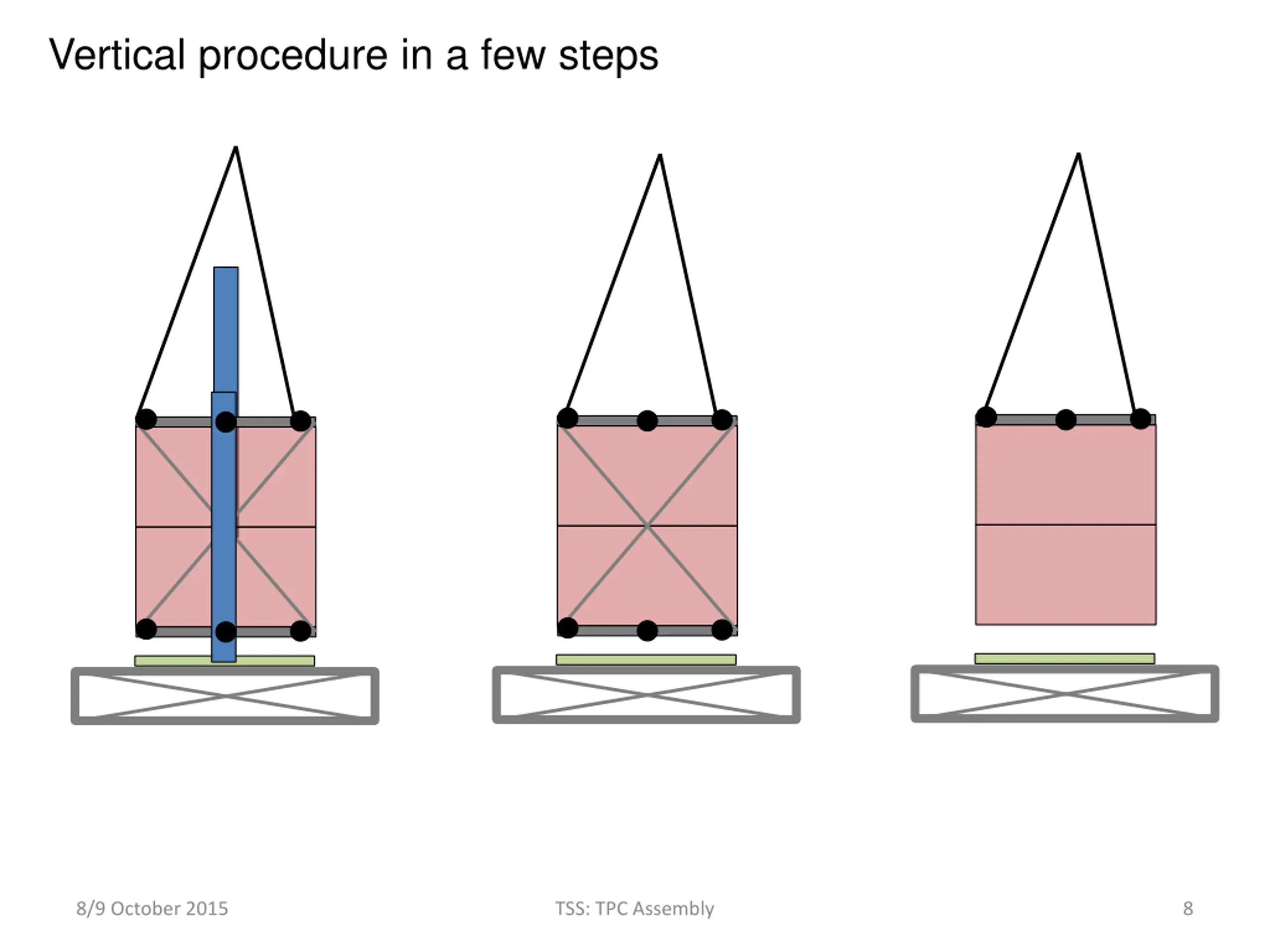 Vertical procedure in a few steps

8/9 October 2015

TSS: TPC Assembly

8